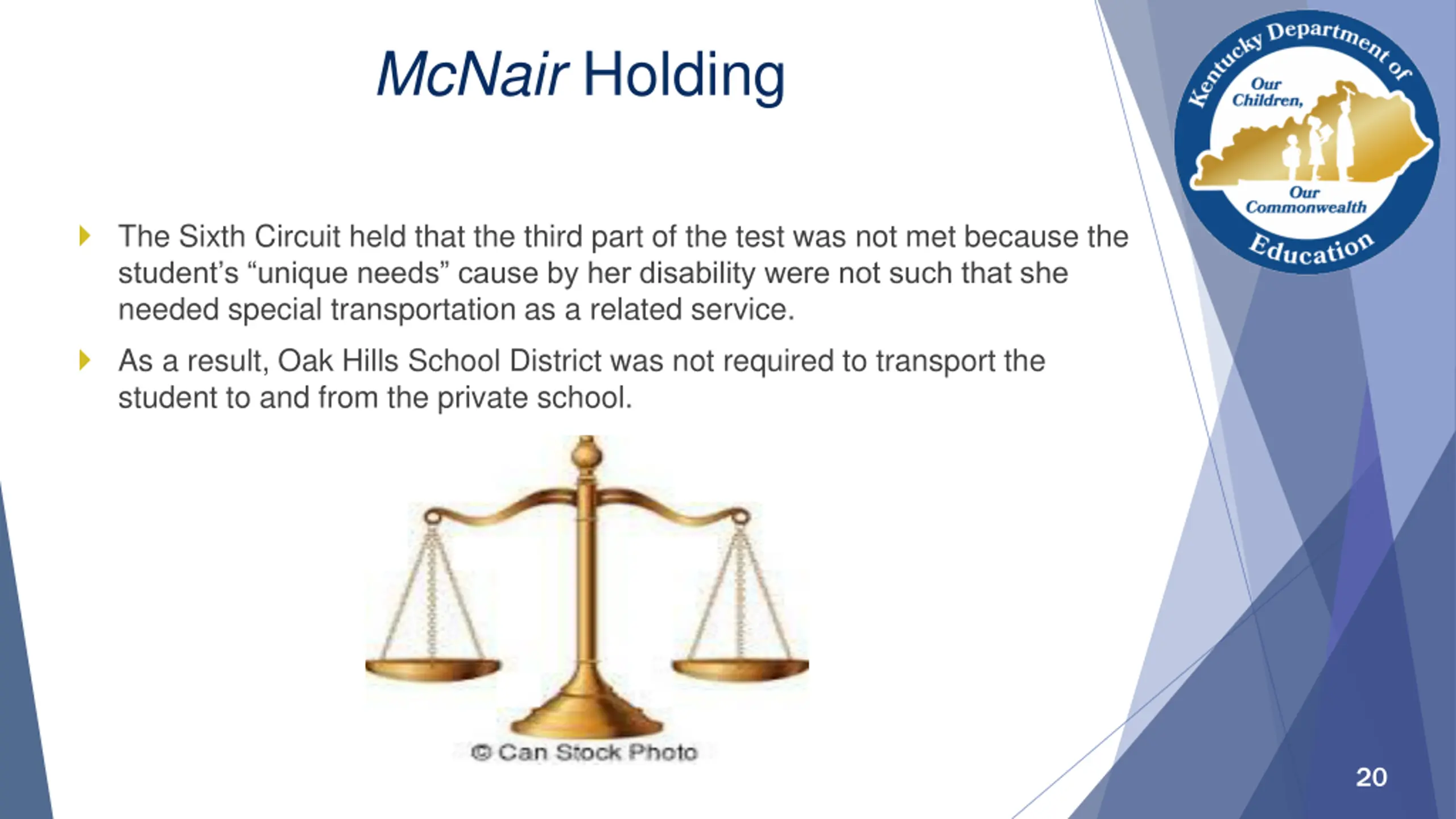 McNair Holding

Kentucky Department of Education
Our Children, Our Commonwealth

The Sixth Circuit held that the third part of the test was not met because the student's "unique needs" cause by her disability were not such that she needed special transportation as a related service.

As a result, Oak Hills School District was not required to transport the student to and from the private school.

© Can Stock Photo

20